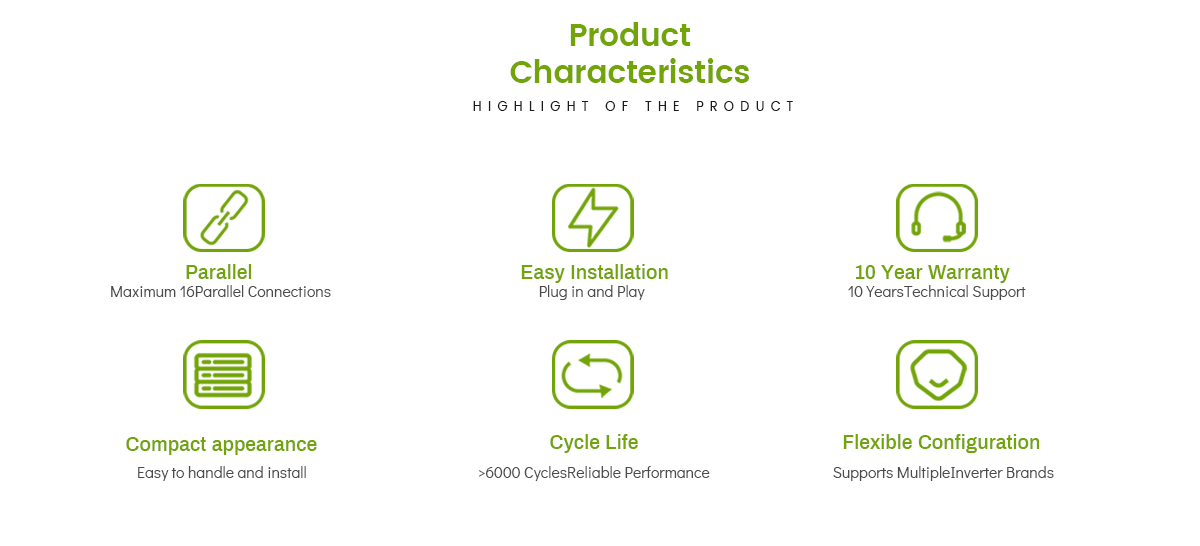 Product Characteristics

HIGHLIGHT OF THE PRODUCT

Parallel
Maximum 16Parallel Connections

Easy Installation
Plug in and Play

10 Year Warranty
10 YearsTechnical Support

Compact appearance
Easy to handle and install

Cycle Life
>6000 CyclesReliable Performance

Flexible Configuration
Supports MultipleInverter Brands